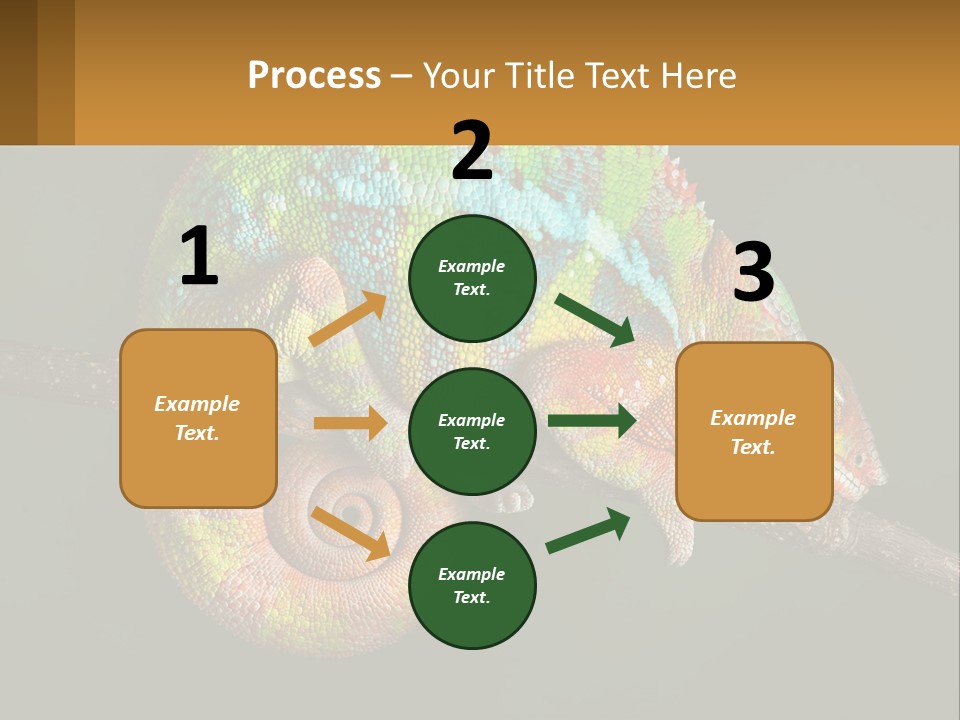 Process – Your Title Text Here

1

Example Text.

2

Example Text.

Example Text.

Example Text.

3

Example Text.